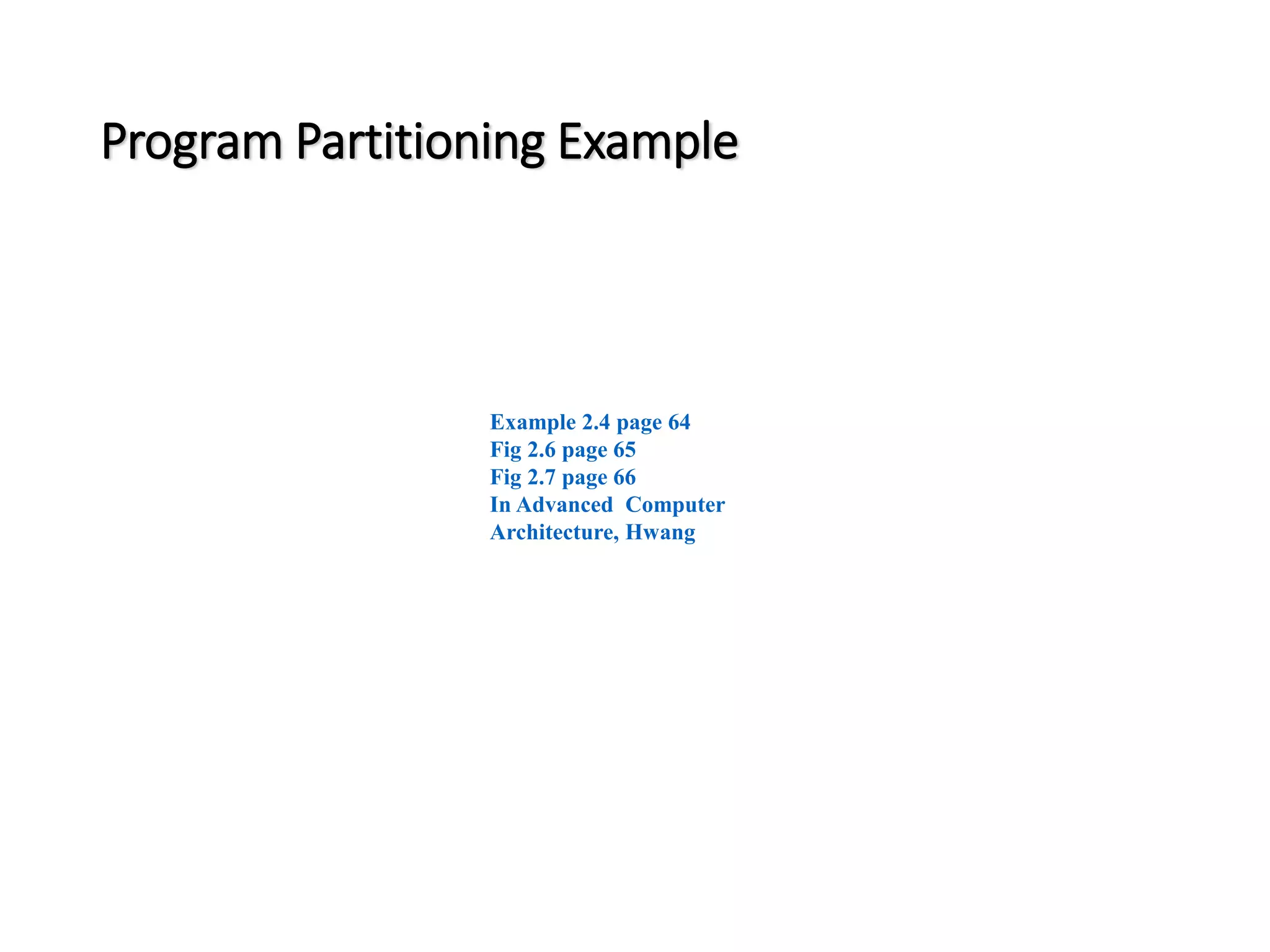 Program Partitioning Example

Example 2.4 page 64
Fig 2.6 page 65
Fig 2.7 page 66
In Advanced Computer Architecture, Hwang